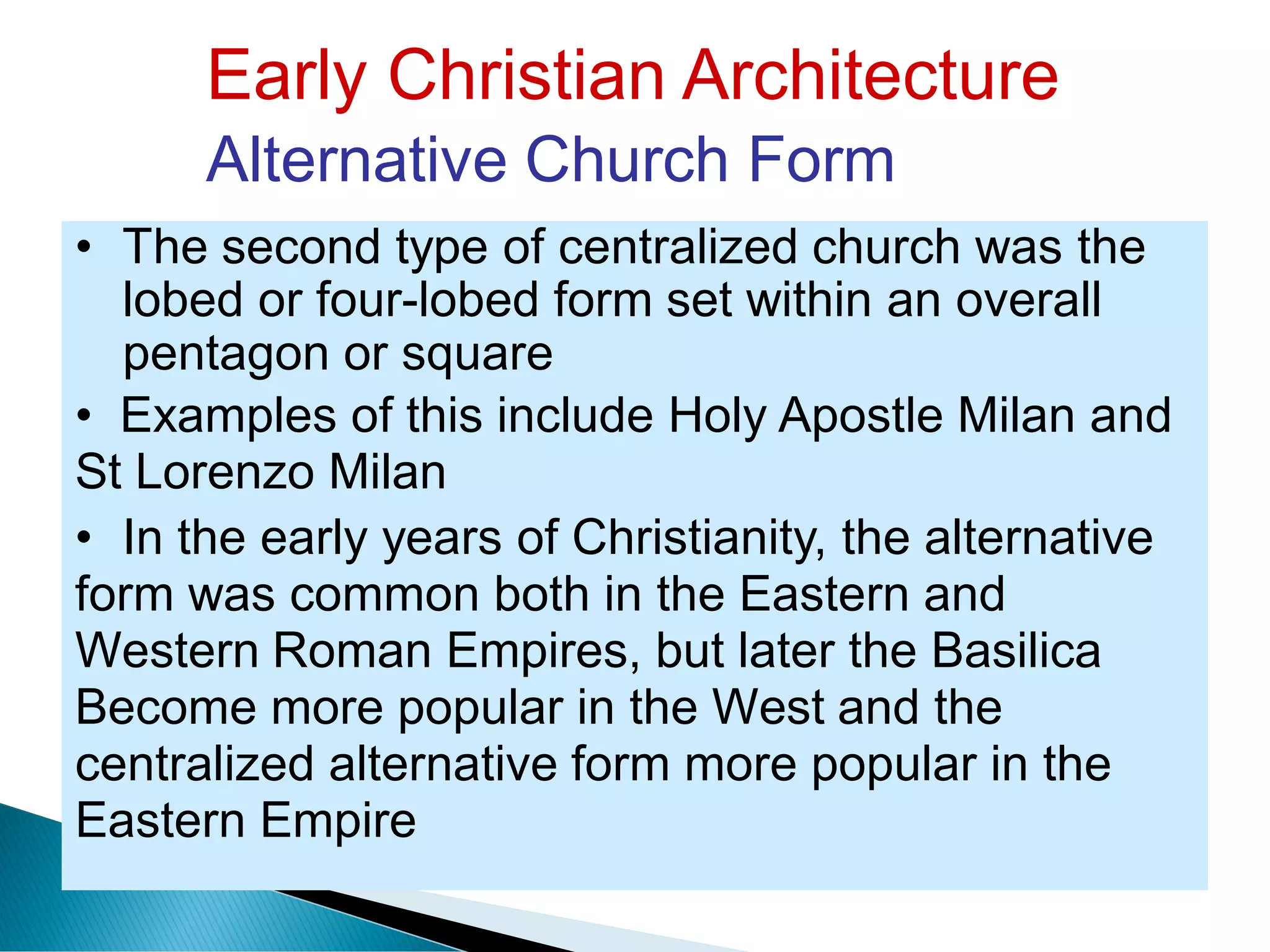 Early Christian Architecture
Alternative Church Form

• The second type of centralized church was the lobed or four-lobed form set within an overall pentagon or square

• Examples of this include Holy Apostle Milan and St Lorenzo Milan

• In the early years of Christianity, the alternative form was common both in the Eastern and Western Roman Empires, but later the Basilica Become more popular in the West and the centralized alternative form more popular in the Eastern Empire